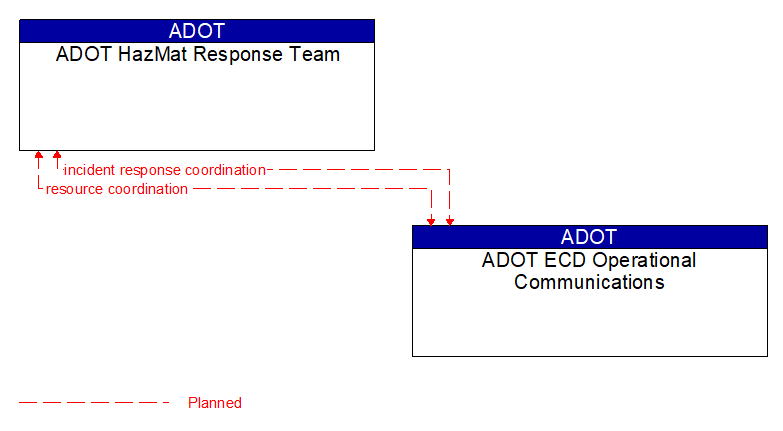 ADOT
ADOT HazMat Response Team

incident response coordination
resource coordination

ADOT
ADOT ECD Operational Communications

Planned